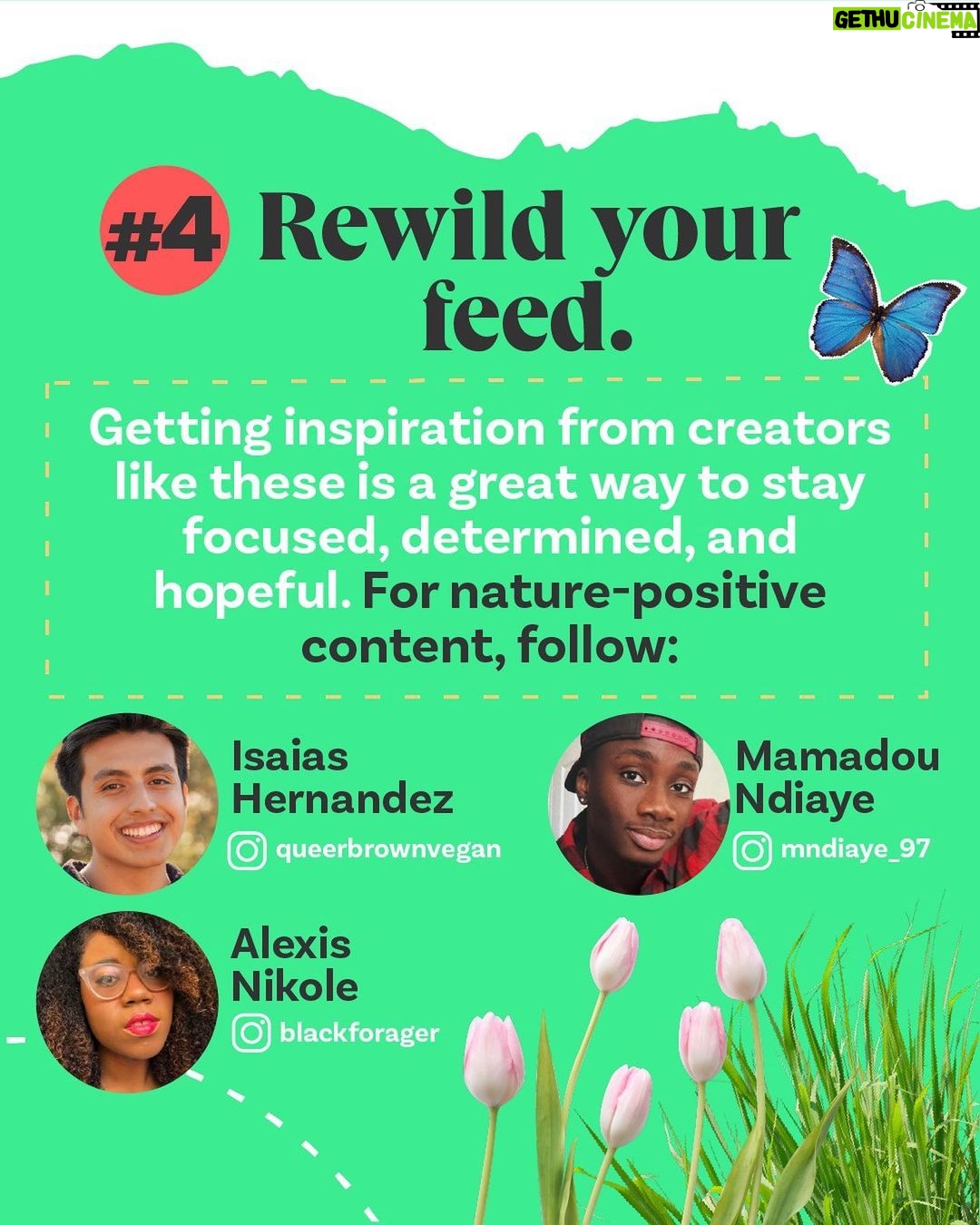 GETHU CINEMA

#4 Rewild your feed.

Getting inspiration from creators like these is a great way to stay focused, determined, and hopeful. For nature-positive content, follow:

Isaias Hernandez
queerbrownvegan

Mamadou Ndiaye
mndiaye_97

Alexis Nikole
blackforager